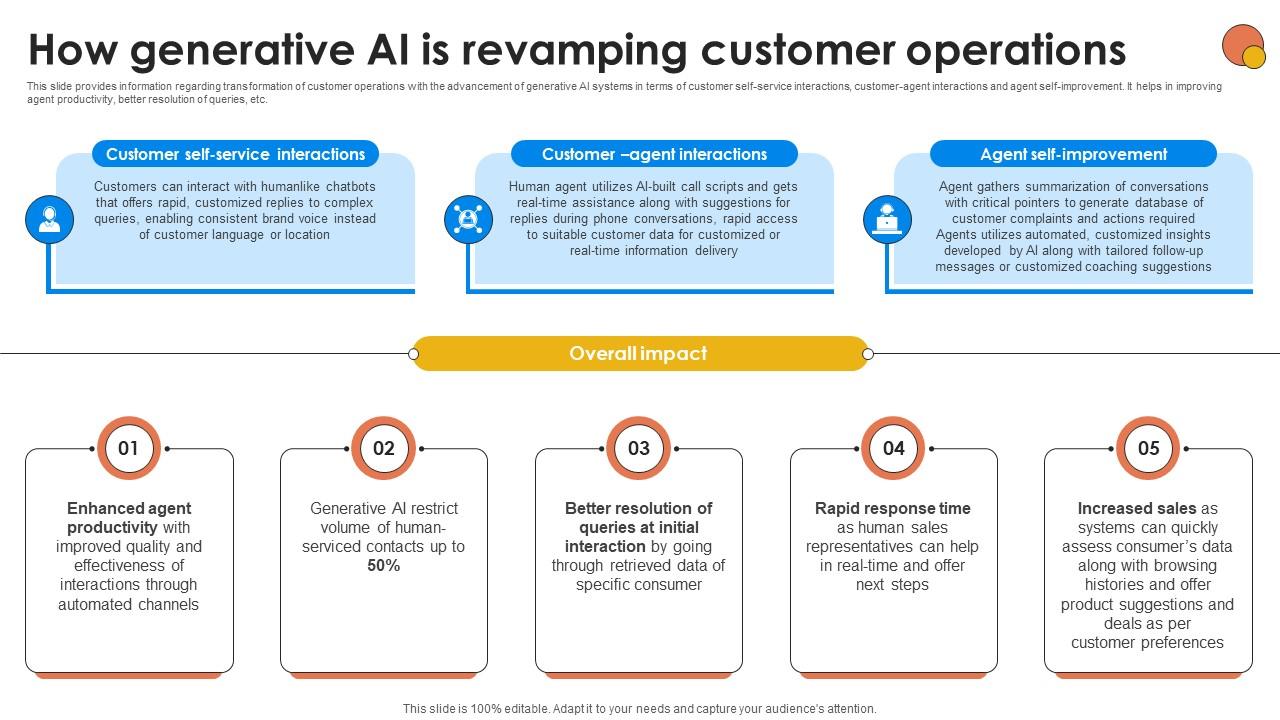 How generative AI is revamping customer operations

This slide provides information regarding transformation of customer operations with the advancement of generative AI systems in terms of customer self-service interactions, customer-agent interactions and agent self-improvement. It helps in improving agent productivity, better resolution of queries, etc.

Customer self-service interactions

Customers can interact with humanlike chatbots that offers rapid, customized replies to complex queries, enabling consistent brand voice instead of customer language or location

Customer –agent interactions

Human agent utilizes AI-built call scripts and gets real-time assistance along with suggestions for replies during phone conversations, rapid access to suitable customer data for customized or real-time information delivery

Agent self-improvement

Agent gathers summarization of conversations with critical pointers to generate database of customer complaints and actions required Agents utilizes automated, customized insights developed by AI along with tailored follow-up messages or customized coaching suggestions

Overall impact

01

Enhanced agent productivity with improved quality and effectiveness of interactions through automated channels

02

Generative AI restrict volume of human-serviced contacts up to 50%

03

Better resolution of queries at initial interaction by going through retrieved data of specific consumer

04

Rapid response time as human sales representatives can help in real-time and offer next steps

05

Increased sales as systems can quickly assess consumer's data along with browsing histories and offer product suggestions and deals as per customer preferences

This slide is 100% editable. Adapt it to your needs and capture your audience's attention.